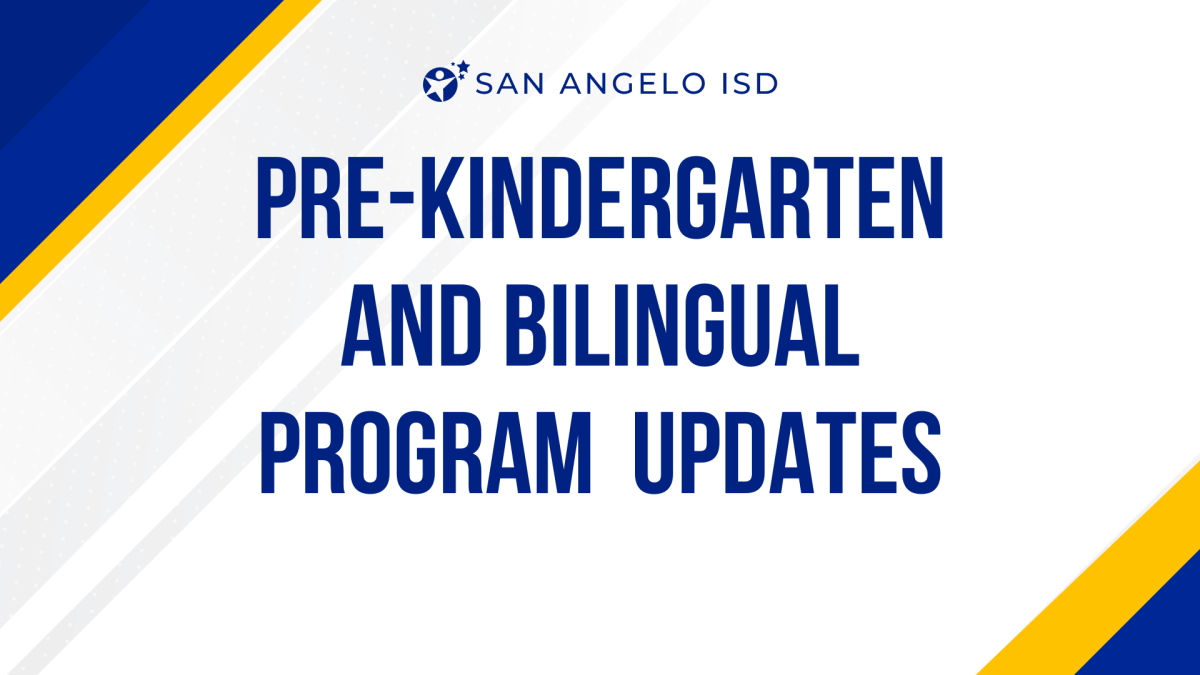 SAN ANGELO ISD

PRE-KINDERGARTEN AND BILINGUAL PROGRAM UPDATES